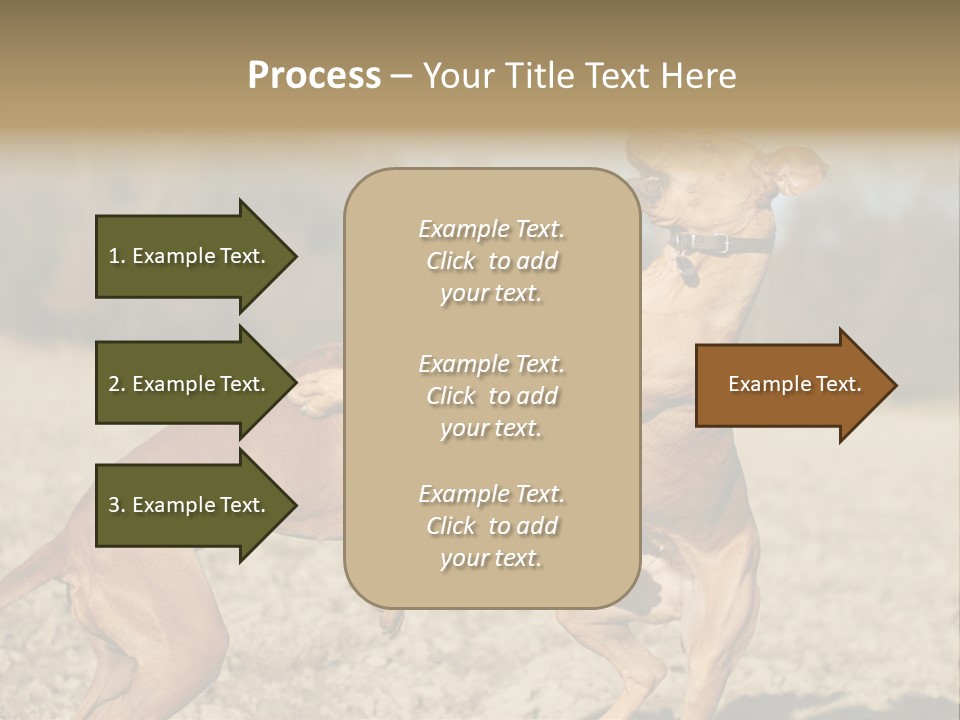 Process – Your Title Text Here

1. Example Text.

2. Example Text.

3. Example Text.

Example Text. Click to add your text.

Example Text. Click to add your text.

Example Text. Click to add your text.

Example Text.